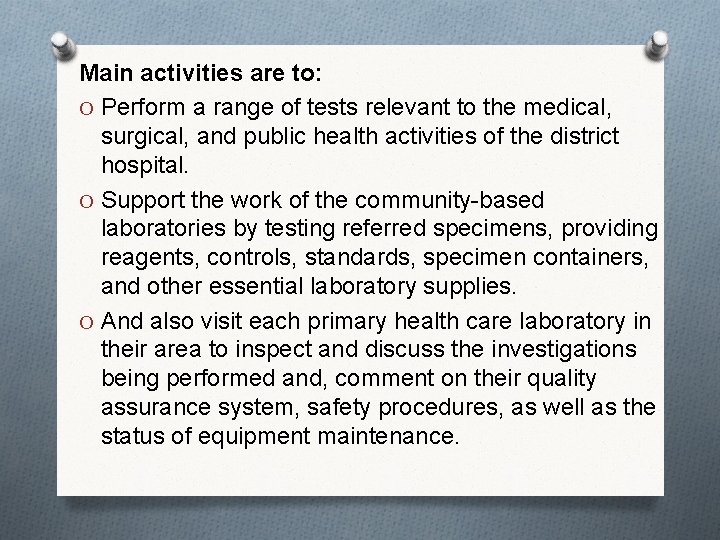 Main activities are to:

O Perform a range of tests relevant to the medical, surgical, and public health activities of the district hospital.

O Support the work of the community-based laboratories by testing referred specimens, providing reagents, controls, standards, specimen containers, and other essential laboratory supplies.

O And also visit each primary health care laboratory in their area to inspect and discuss the investigations being performed and, comment on their quality assurance system, safety procedures, as well as the status of equipment maintenance.